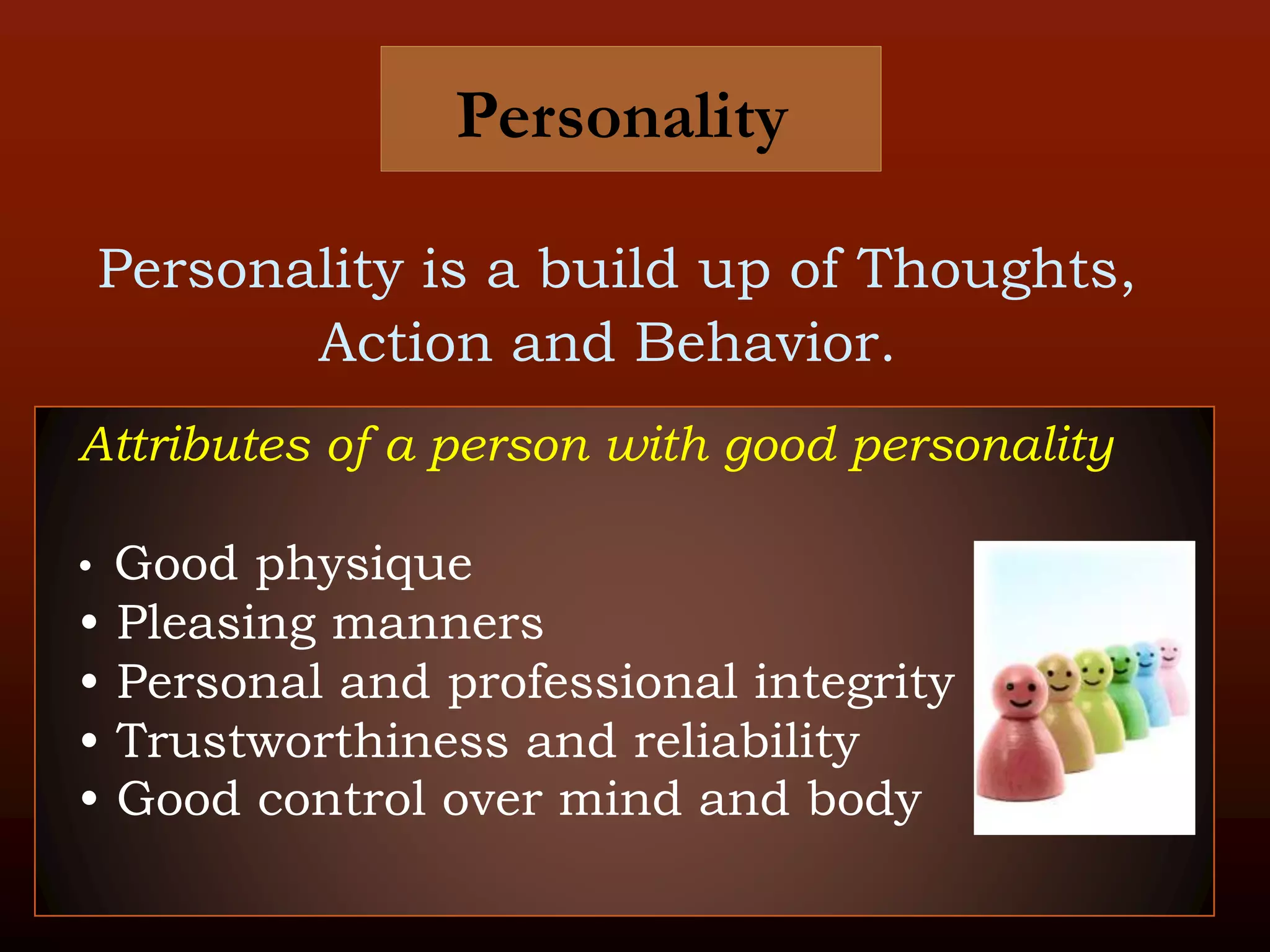 Personality

Personality is a build up of Thoughts, Action and Behavior.

Attributes of a person with good personality

• Good physique
• Pleasing manners
• Personal and professional integrity
• Trustworthiness and reliability
• Good control over mind and body